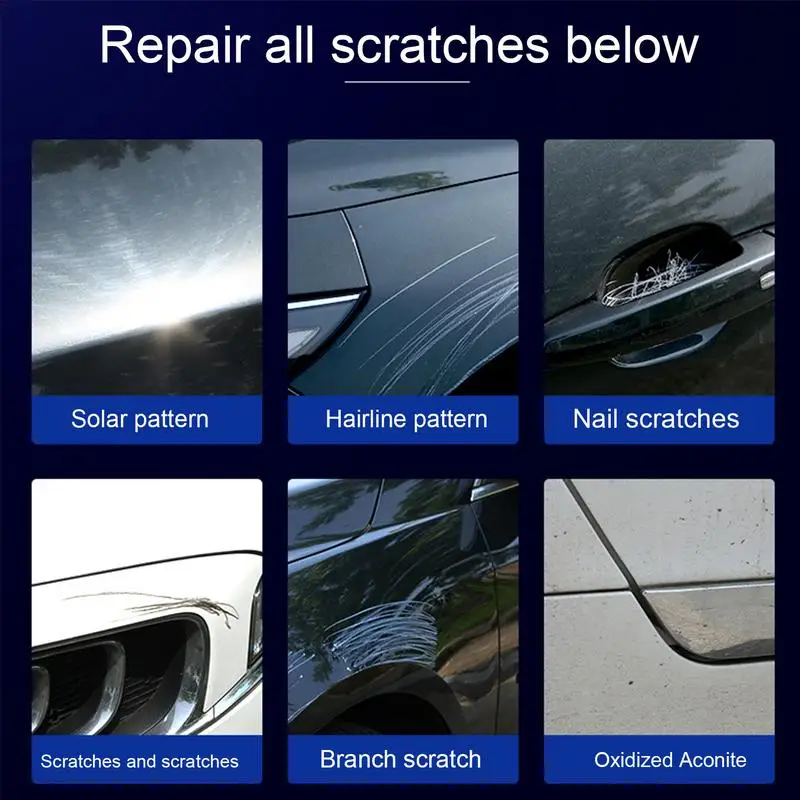 Repair all scratches below

Solar pattern

Hairline pattern

Nail scratches

Scratches and scratches

Branch scratch

Oxidized Aconite